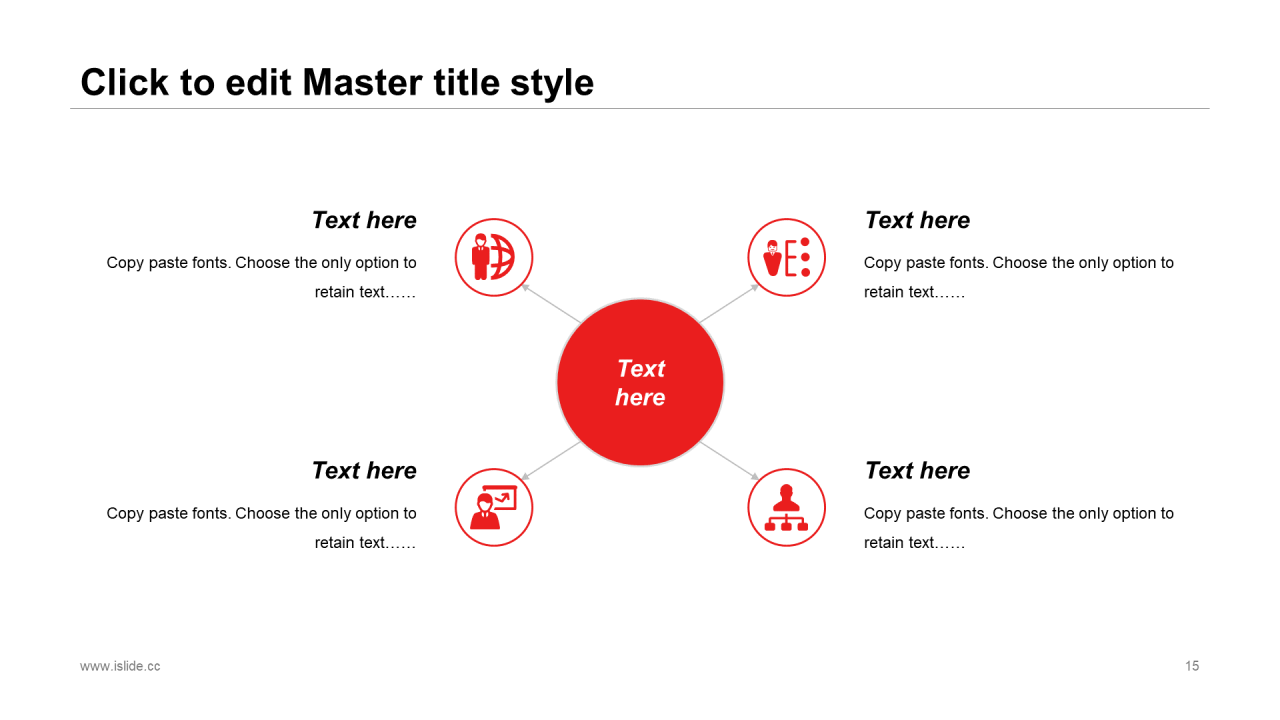 Click to edit Master title style

Text here

Copy paste fonts. Choose the only option to retain text……

Text here

Copy paste fonts. Choose the only option to retain text……

Text here

Text here

Copy paste fonts. Choose the only option to retain text……

Text here

Copy paste fonts. Choose the only option to retain text……

www.islide.cc

15